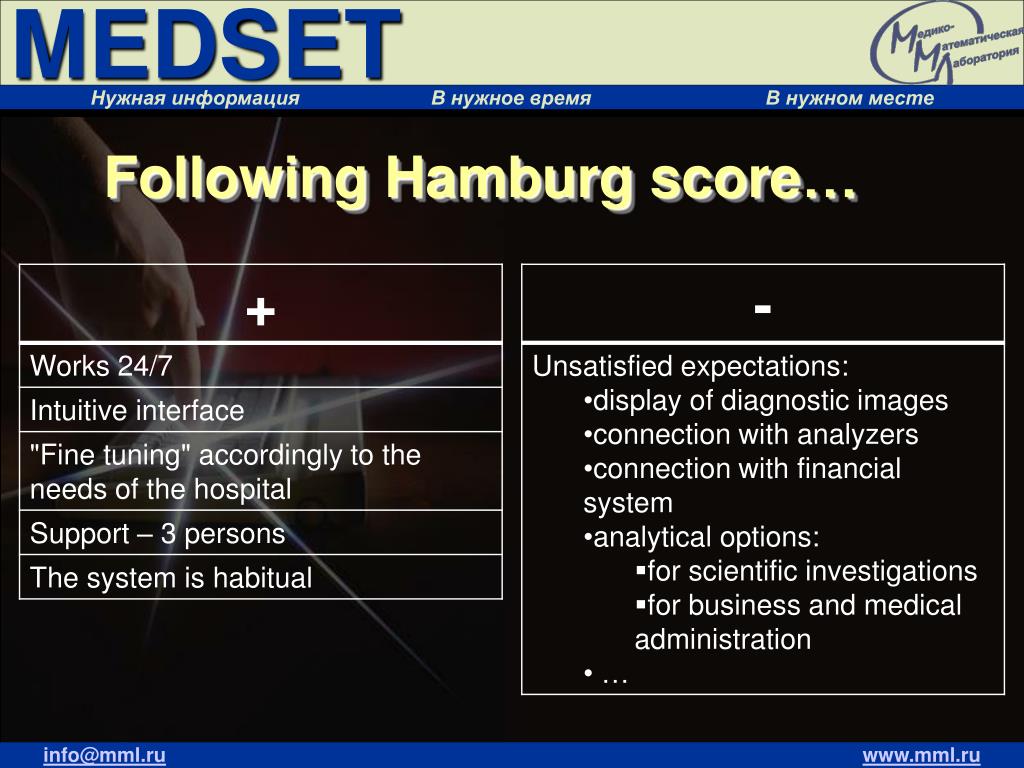 MEDSET

Медико-Математическая Лаборатория

Нужная информация В нужное время В нужном месте

Following Hamburg score…

| + |
|---|
| Works 24/7 |
| Intuitive interface |
| "Fine tuning" accordingly to the needs of the hospital |
| Support – 3 persons |
| The system is habitual |

| - |
|---|
| Unsatisfied expectations: •display of diagnostic images •connection with analyzers •connection with financial system •analytical options: ▪for scientific investigations ▪for business and medical administration • … |

info@mml.ru

www.mml.ru